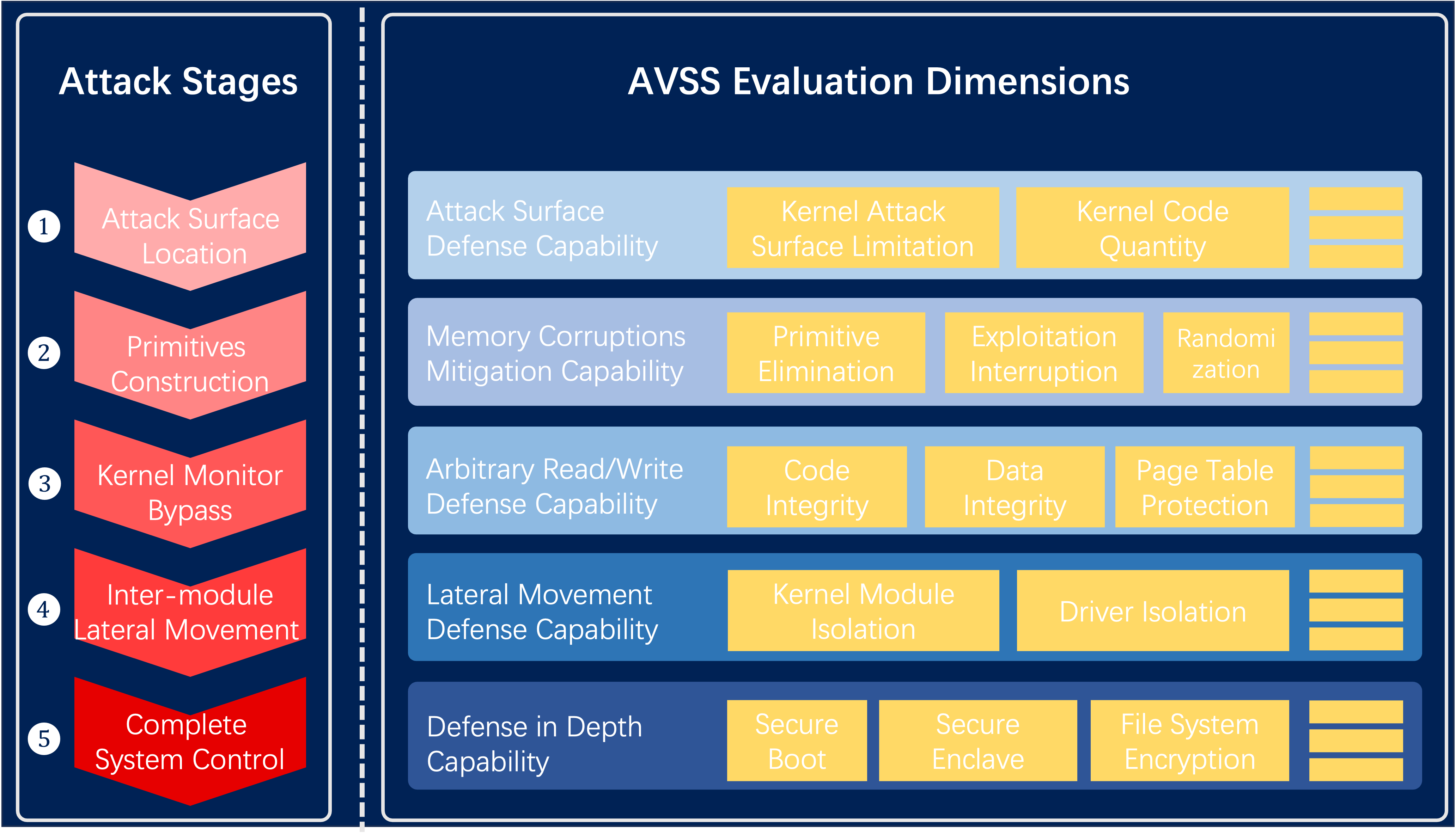 Attack Stages

1 Attack Surface Location

2 Primitives Construction

3 Kernel Monitor Bypass

4 Inter-module Lateral Movement

5 Complete System Control

AVSS Evaluation Dimensions

Attack Surface Defense Capability
Kernel Attack Surface Limitation
Kernel Code Quantity

Memory Corruptions Mitigation Capability
Primitive Elimination
Exploitation Interruption
Randomi zation

Arbitrary Read/Write Defense Capability
Code Integrity
Data Integrity
Page Table Protection

Lateral Movement Defense Capability
Kernel Module Isolation
Driver Isolation

Defense in Depth Capability
Secure Boot
Secure Enclave
File System Encryption